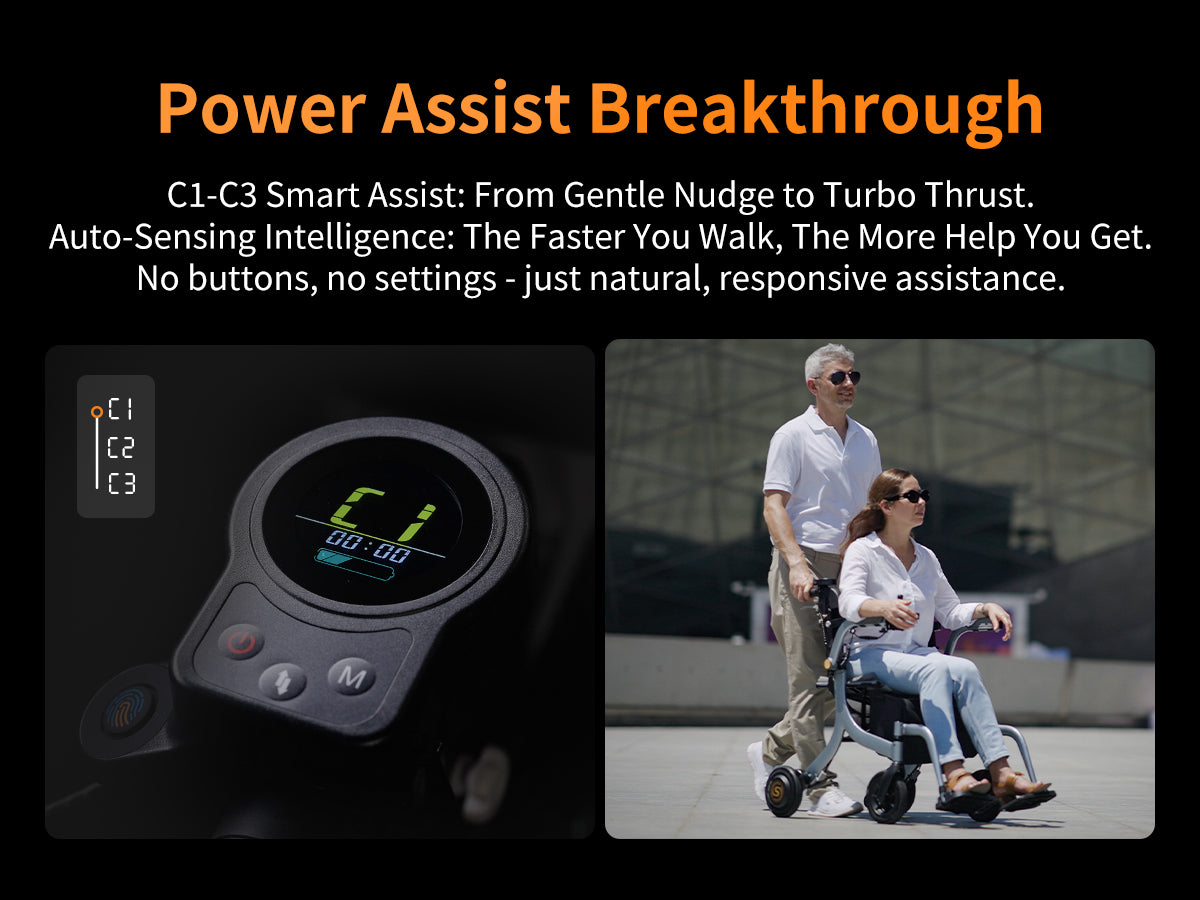 Power Assist Breakthrough

C1-C3 Smart Assist: From Gentle Nudge to Turbo Thrust.
Auto-Sensing Intelligence: The Faster You Walk, The More Help You Get.
No buttons, no settings - just natural, responsive assistance.

C1
C2
C3

C1
00:00

M